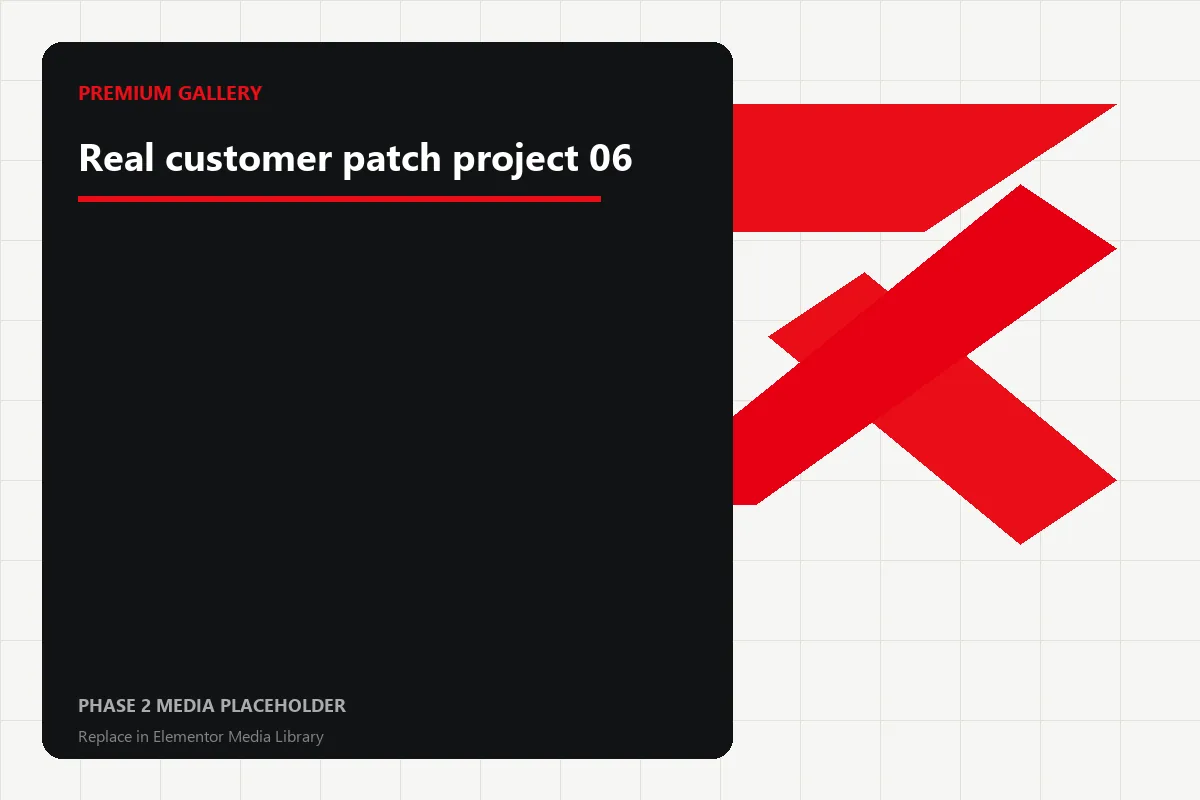 PREMIUM GALLERY

Real customer patch project 06

PHASE 2 MEDIA PLACEHOLDER

Replace in Elementor Media Library